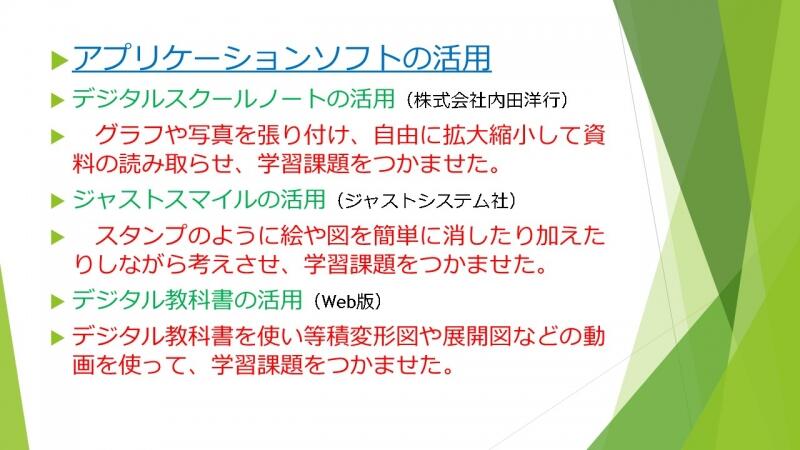 アプリケーションソフトの活用

デジタルスクールノートの活用（株式会社内田洋行）

グラフや写真を張り付け、自由に拡大縮小して資料の読み取らせ、学習課題をつかませた。

ジャストスマイルの活用（ジャストシステム社）

スタンプのように絵や図を簡単に消したり加えたりしながら考えさせ、学習課題をつかませた。

デジタル教科書の活用（Web版）

デジタル教科書を使い等積変形図や展開図などの動画を使って、学習課題をつかませた。